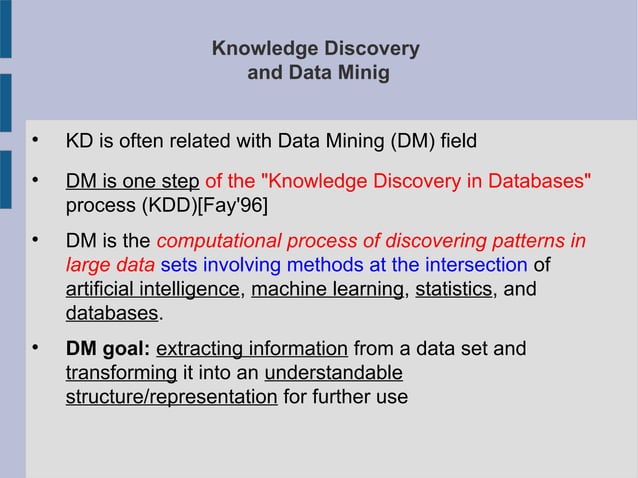 Knowledge Discovery
and Data Minig

• KD is often related with Data Mining (DM) field

• DM is one step of the "Knowledge Discovery in Databases" process (KDD)[Fay'96]

• DM is the computational process of discovering patterns in large data sets involving methods at the intersection of artificial intelligence, machine learning, statistics, and databases.

• DM goal: extracting information from a data set and transforming it into an understandable structure/representation for further use